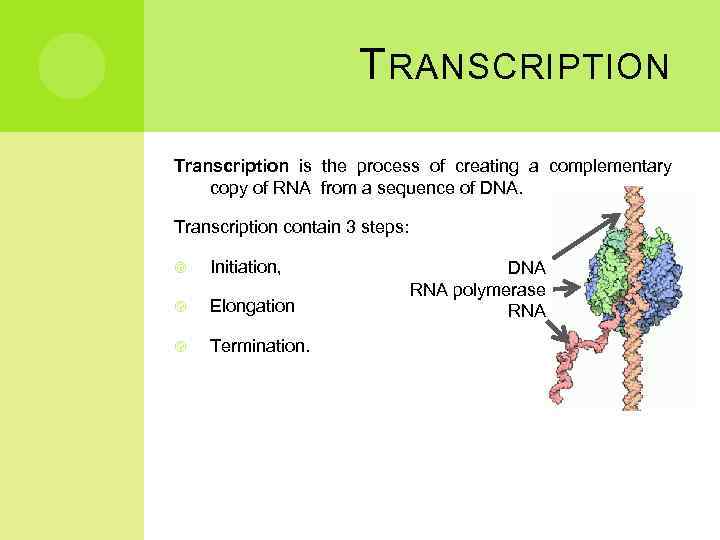 TRANSCRIPTION

Transcription is the process of creating a complementary copy of RNA from a sequence of DNA.

Transcription contain 3 steps:

Initiation,

Elongation

Termination.

DNA
RNA polymerase
RNA